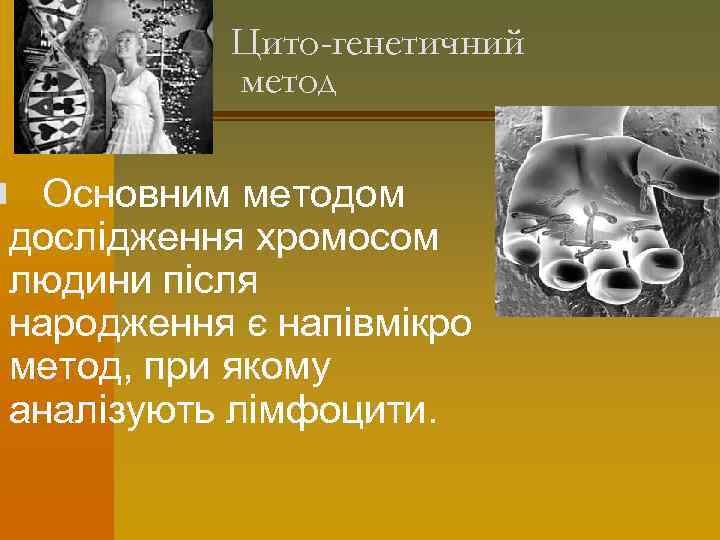 Цито-генетичний метод

Основним методом дослідження хромосом людини після народження є напівмікро метод, при якому аналізують лімфоцити.